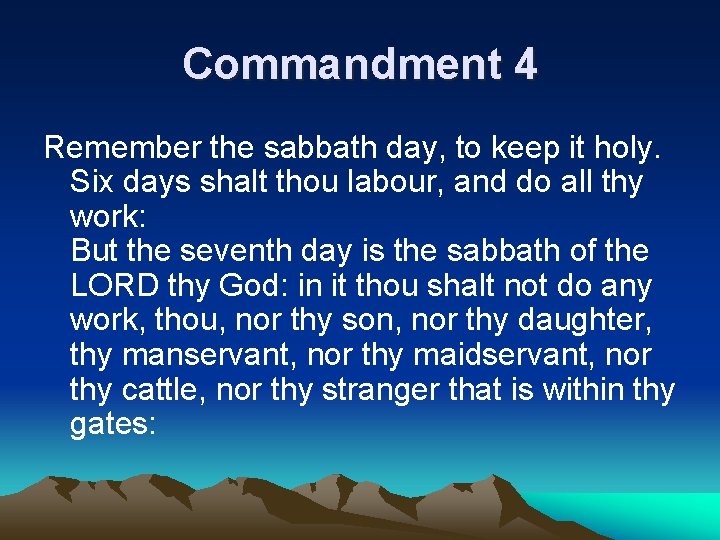 Commandment 4

Remember the sabbath day, to keep it holy. Six days shalt thou labour, and do all thy work:

But the seventh day is the sabbath of the LORD thy God: in it thou shalt not do any work, thou, nor thy son, nor thy daughter, thy manservant, nor thy maidservant, nor thy cattle, nor thy stranger that is within thy gates: